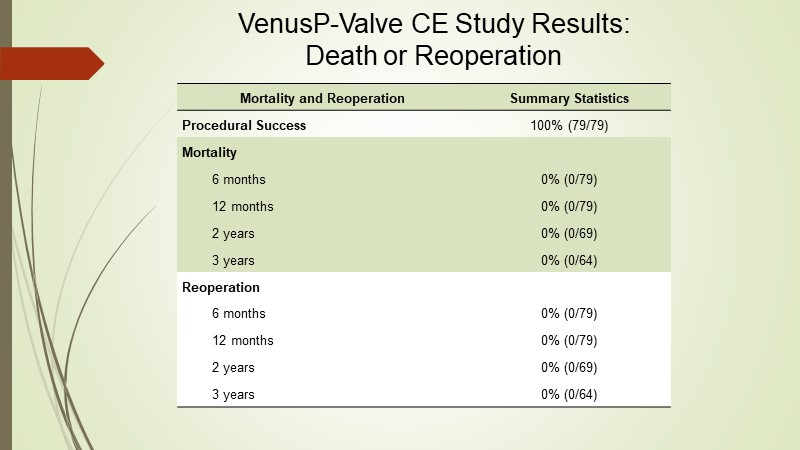 VenusP-Valve CE Study Results:
Death or Reoperation

| Mortality and Reoperation | Summary Statistics |
|---|---|
| Procedural Success | 100% (79/79) |
| Mortality | |
| 6 months | 0% (0/79) |
| 12 months | 0% (0/79) |
| 2 years | 0% (0/69) |
| 3 years | 0% (0/64) |
| Reoperation | |
| 6 months | 0% (0/79) |
| 12 months | 0% (0/79) |
| 2 years | 0% (0/69) |
| 3 years | 0% (0/64) |